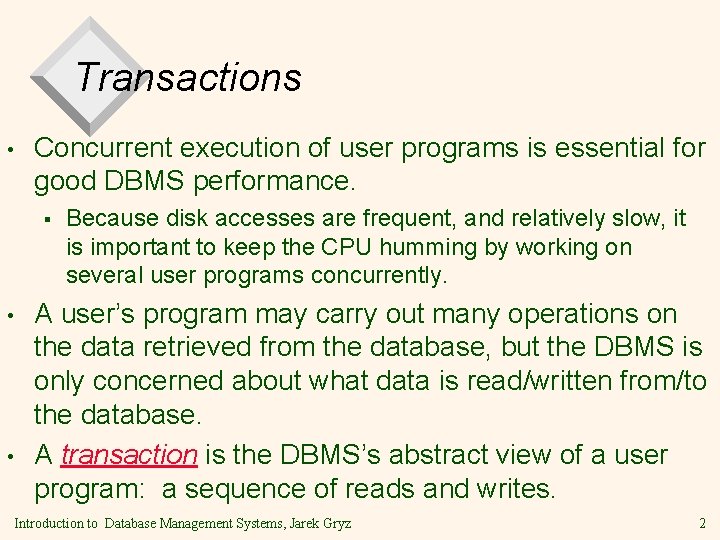 Transactions

• Concurrent execution of user programs is essential for good DBMS performance.

▪ Because disk accesses are frequent, and relatively slow, it is important to keep the CPU humming by working on several user programs concurrently.

• A user's program may carry out many operations on the data retrieved from the database, but the DBMS is only concerned about what data is read/written from/to the database.

• A transaction is the DBMS's abstract view of a user program: a sequence of reads and writes.

Introduction to Database Management Systems, Jarek Gryz

2